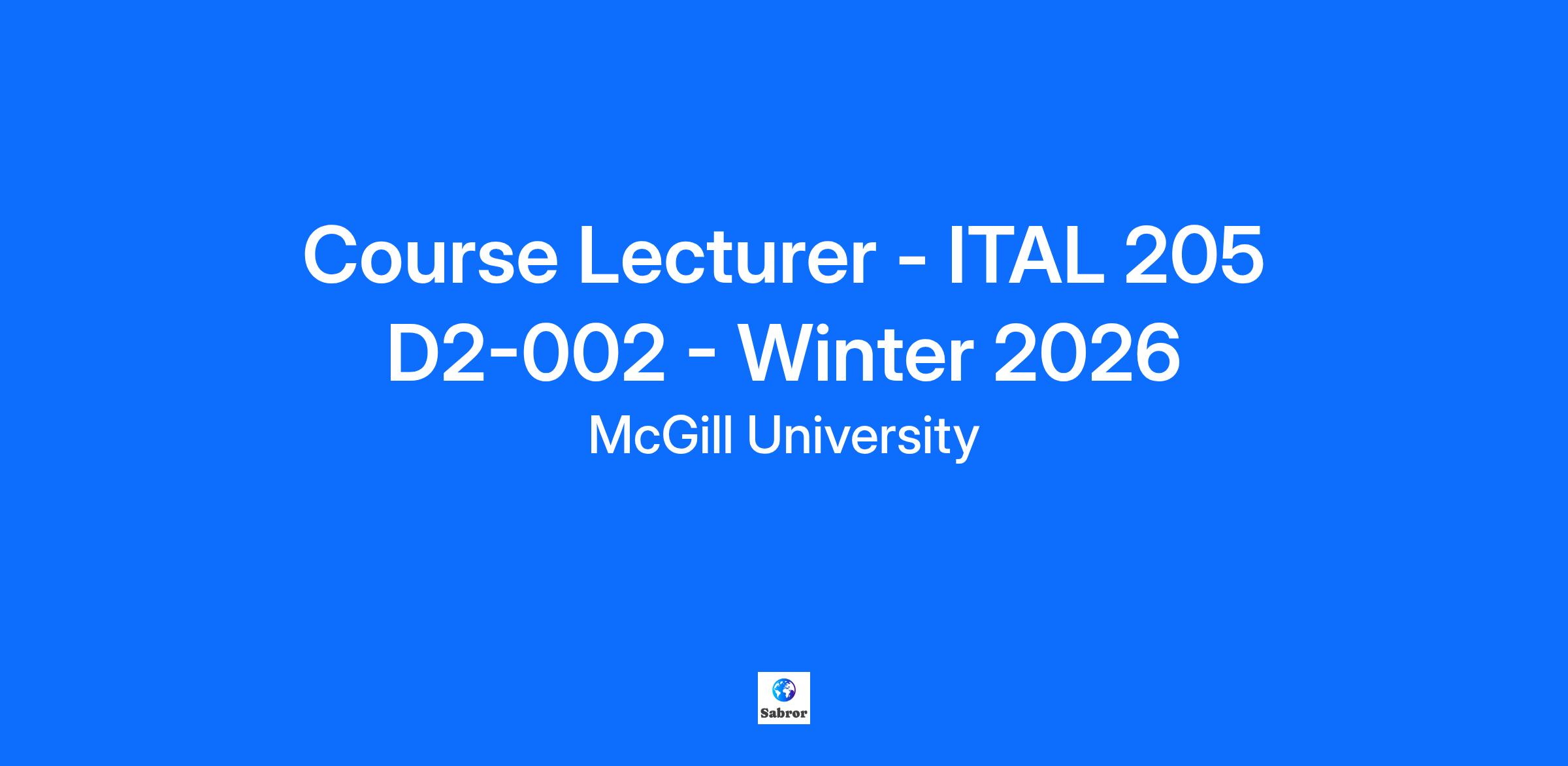 Course Lecturer - ITAL 205 D2-002 - Winter 2026

McGill University

Sabror